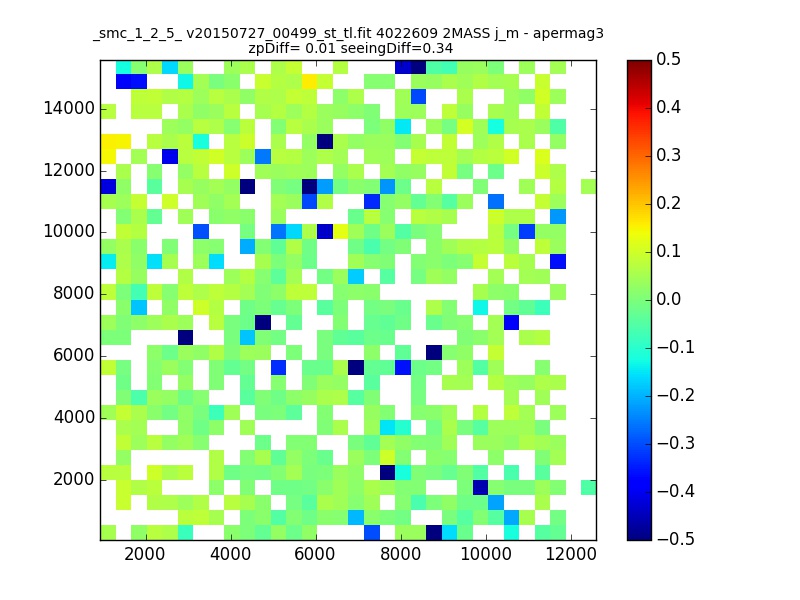 _smc_1_2_5_ v20150727_00499_st_tl.fit 4022609 2MASS j_m - apermag3
zpDiff= 0.01 seeingDiff=0.34

14000
12000
10000
8000
6000
4000
2000

2000 4000 6000 8000 10000 12000

0.5
0.4
0.3
0.2
0.1
0.0
−0.1
−0.2
−0.3
−0.4
−0.5